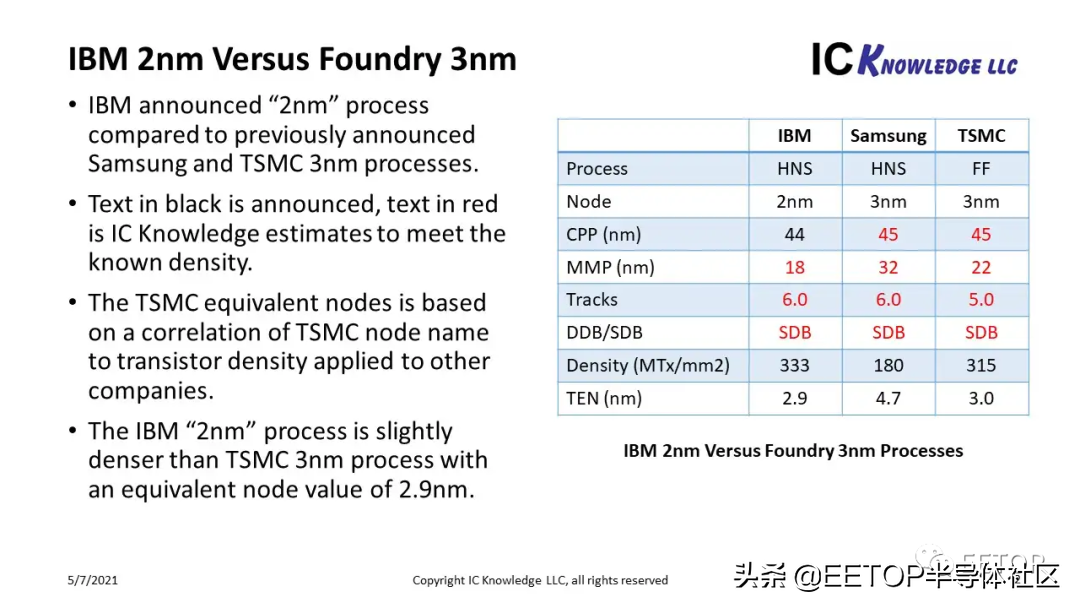 IBM 2nm Versus Foundry 3nm

IC KNOWLEDGE LLC

• IBM announced "2nm" process compared to previously announced Samsung and TSMC 3nm processes.

• Text in black is announced, text in red is IC Knowledge estimates to meet the known density.

• The TSMC equivalent nodes is based on a correlation of TSMC node name to transistor density applied to other companies.

• The IBM "2nm" process is slightly denser than TSMC 3nm process with an equivalent node value of 2.9nm.

| | IBM | Samsung | TSMC |
|---|---|---|---|
| Process | HNS | HNS | FF |
| Node | 2nm | 3nm | 3nm |
| CPP (nm) | 44 | 45 | 45 |
| MMP (nm) | 18 | 32 | 22 |
| Tracks | 6.0 | 6.0 | 5.0 |
| DDB/SDB | SDB | SDB | SDB |
| Density (MTx/mm2) | 333 | 180 | 315 |
| TEN (nm) | 2.9 | 4.7 | 3.0 |

IBM 2nm Versus Foundry 3nm Processes

5/7/2021

Copyright IC Knowledge LLC, all rights reserved

EETOP

头条 @EETOP半导体社区